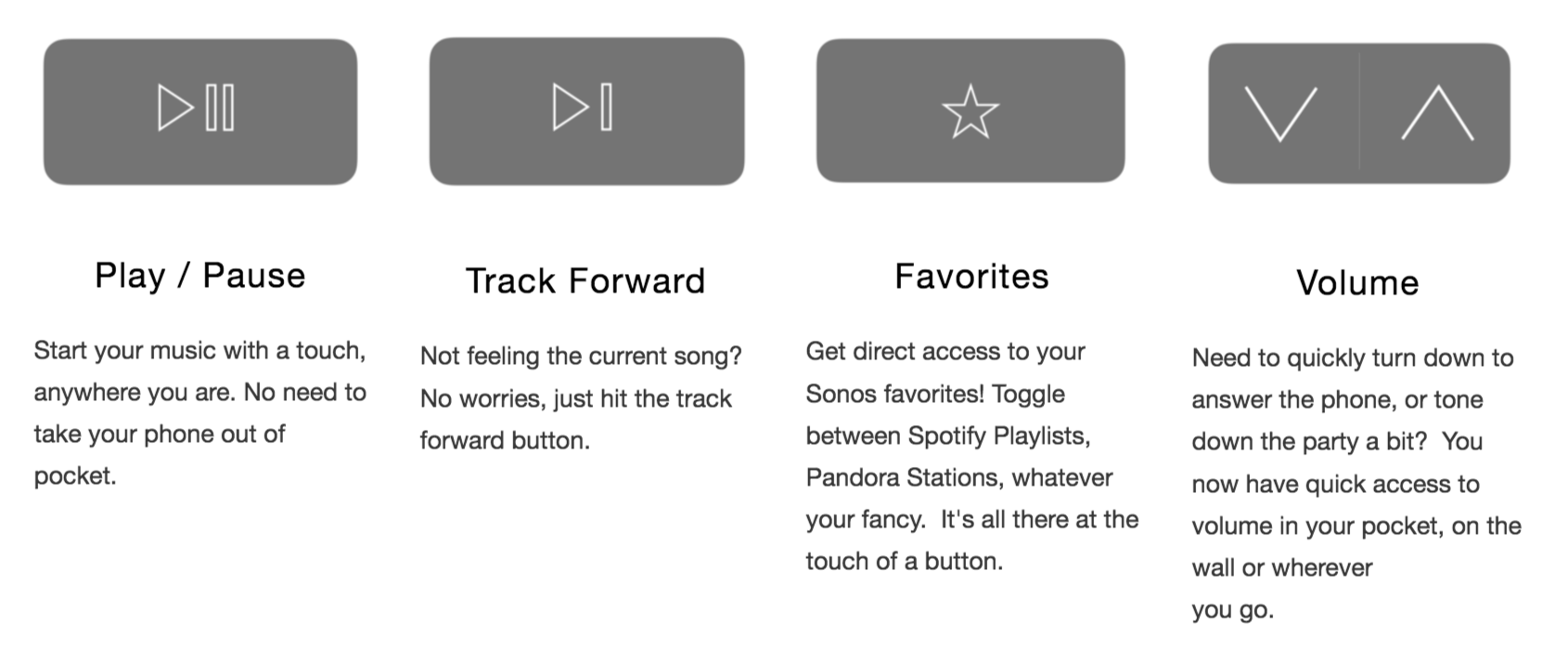 Play / Pause

Start your music with a touch, anywhere you are. No need to take your phone out of pocket.

Track Forward

Not feeling the current song? No worries, just hit the track forward button.

Favorites

Get direct access to your Sonos favorites! Toggle between Spotify Playlists, Pandora Stations, whatever your fancy. It's all there at the touch of a button.

Volume

Need to quickly turn down to answer the phone, or tone down the party a bit? You now have quick access to volume in your pocket, on the wall or wherever you go.